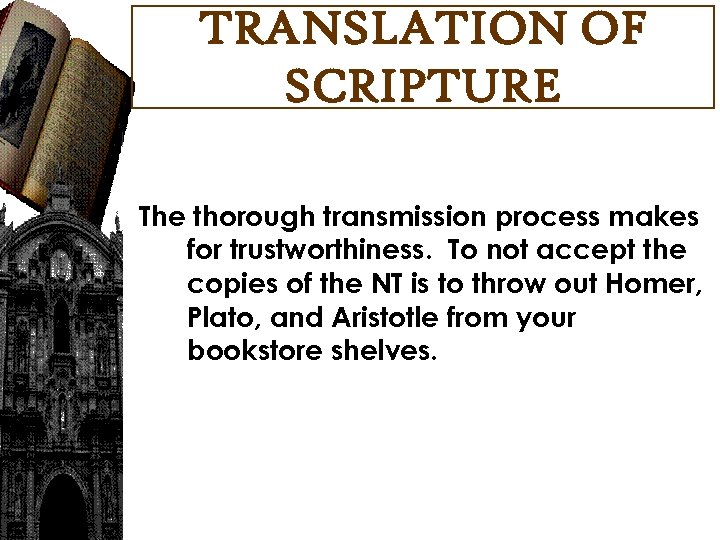 TRANSLATION OF SCRIPTURE

The thorough transmission process makes for trustworthiness. To not accept the copies of the NT is to throw out Homer, Plato, and Aristotle from your bookstore shelves.